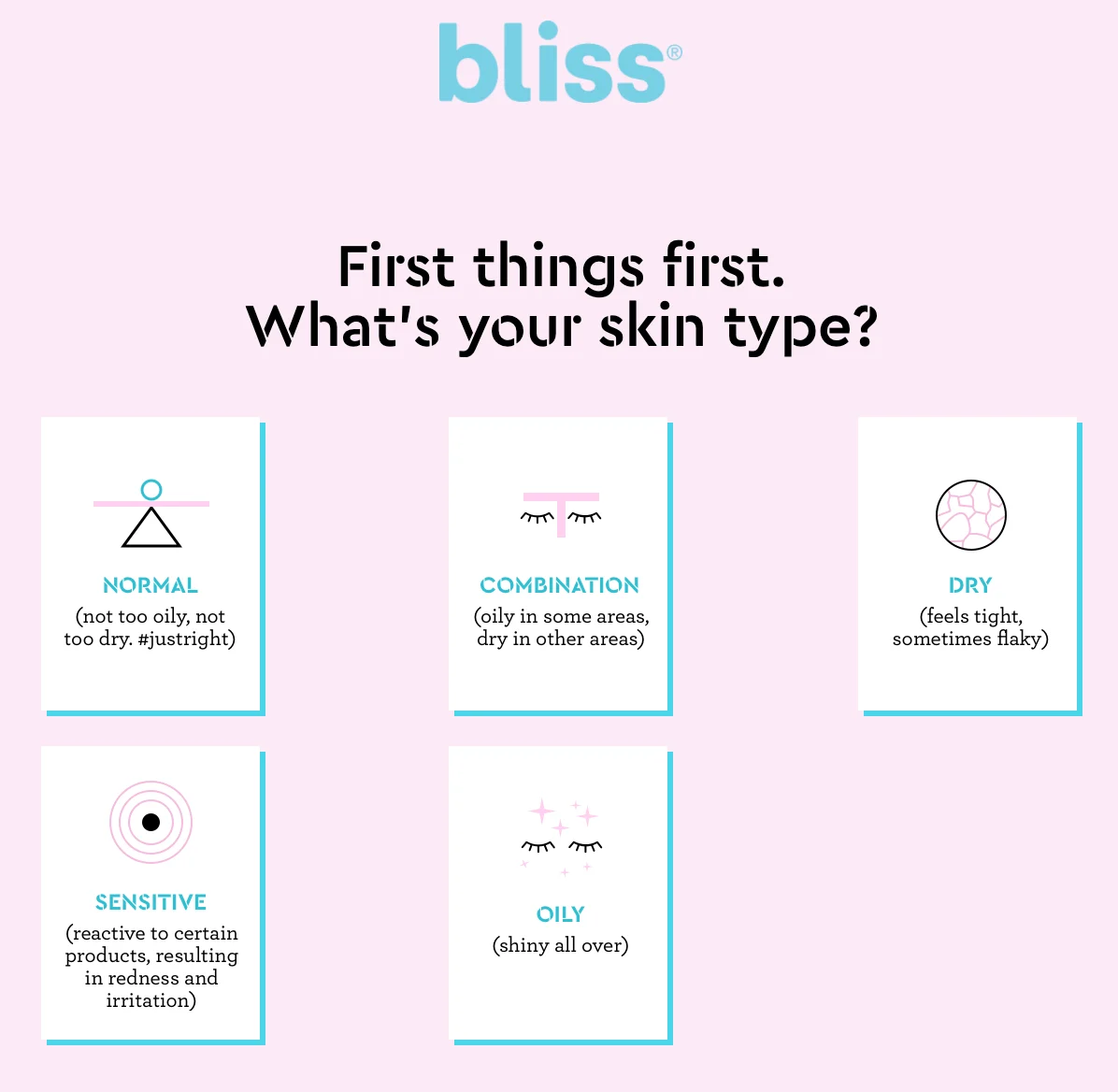 bliss®

First things first.
What's your skin type?

NORMAL
(not too oily, not too dry. #justright)

COMBINATION
(oily in some areas, dry in other areas)

DRY
(feels tight, sometimes flaky)

SENSITIVE
(reactive to certain products, resulting in redness and irritation)

OILY
(shiny all over)